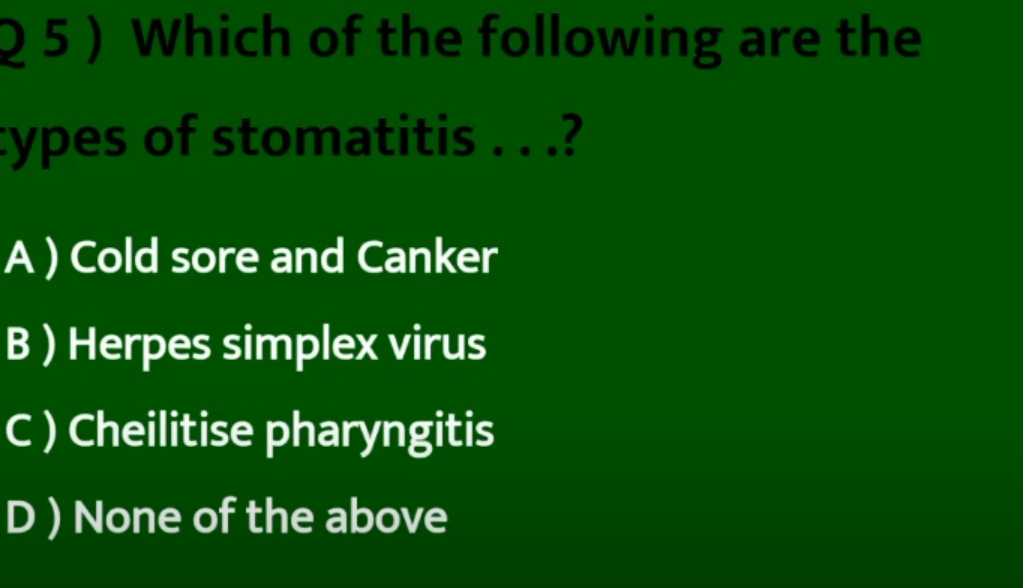 Q 5 ) Which of the following are the types of stomatitis . . .?

A ) Cold sore and Canker

B ) Herpes simplex virus

C ) Cheilitise pharyngitis

D ) None of the above